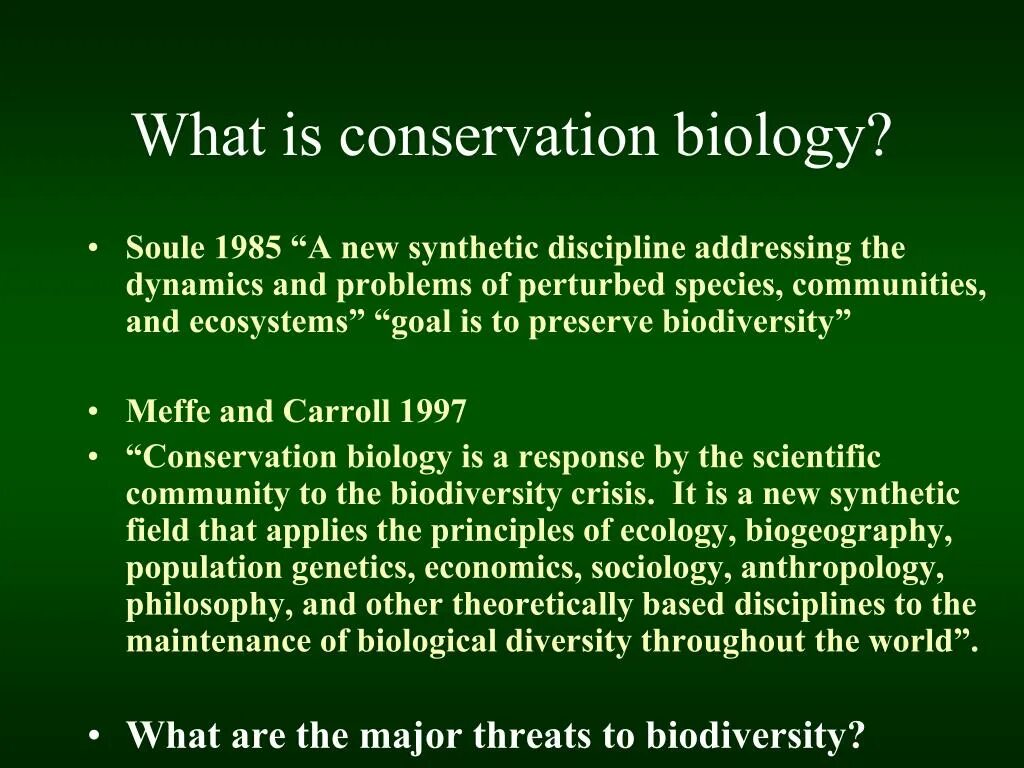 What is conservation biology?

• Soule 1985 “A new synthetic discipline addressing the dynamics and problems of perturbed species, communities, and ecosystems” “goal is to preserve biodiversity”

• Meffe and Carroll 1997
• “Conservation biology is a response by the scientific community to the biodiversity crisis. It is a new synthetic field that applies the principles of ecology, biogeography, population genetics, economics, sociology, anthropology, philosophy, and other theoretically based disciplines to the maintenance of biological diversity throughout the world”.

• What are the major threats to biodiversity?